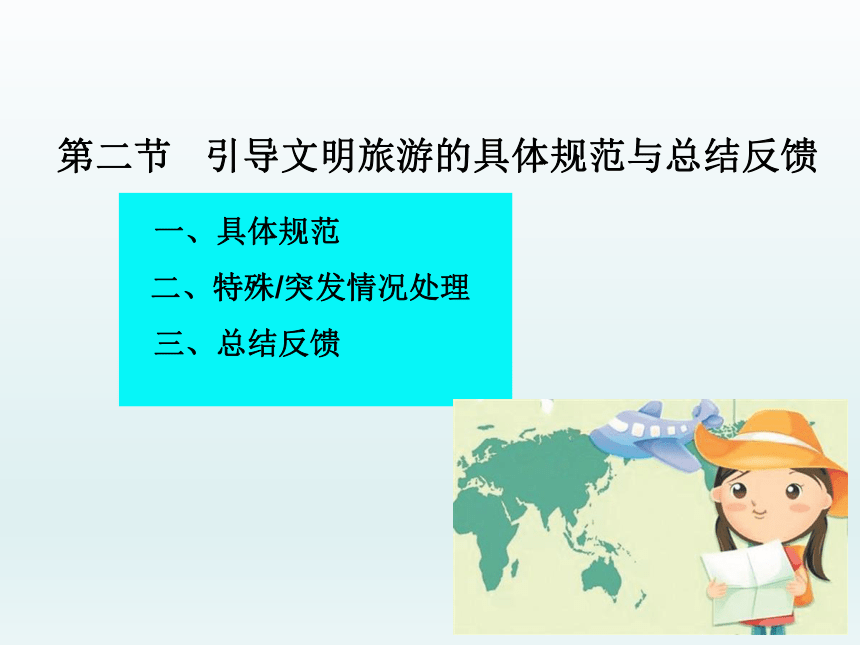 第二节　引导文明旅游的具体规范与总结反馈

一、具体规范
二、特殊/突发情况处理
三、总结反馈